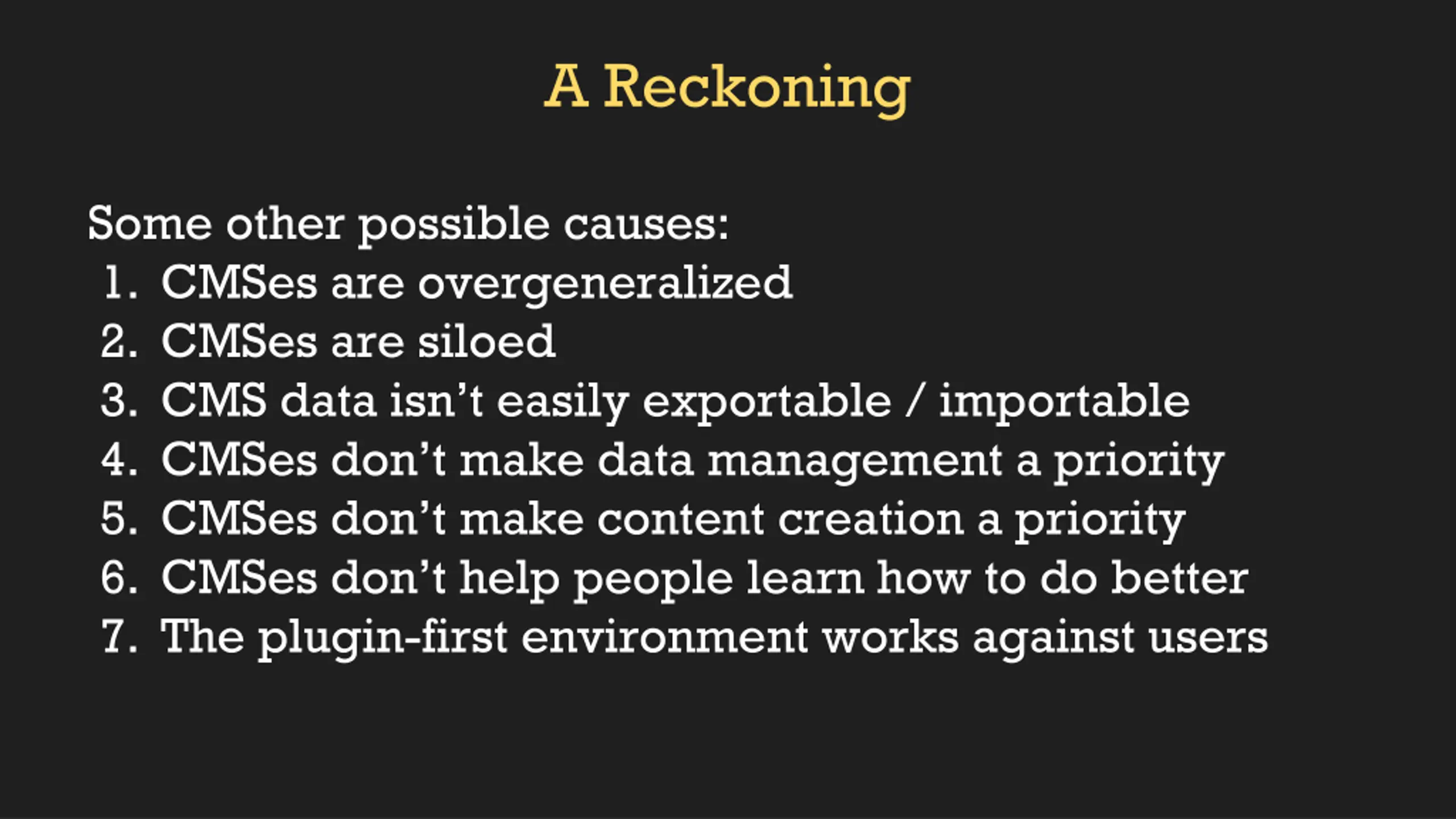 A Reckoning

Some other possible causes:
1. CMSes are overgeneralized
2. CMSes are siloed
3. CMS data isn’t easily exportable / importable
4. CMSes don’t make data management a priority
5. CMSes don’t make content creation a priority
6. CMSes don’t help people learn how to do better
7. The plugin-first environment works against users